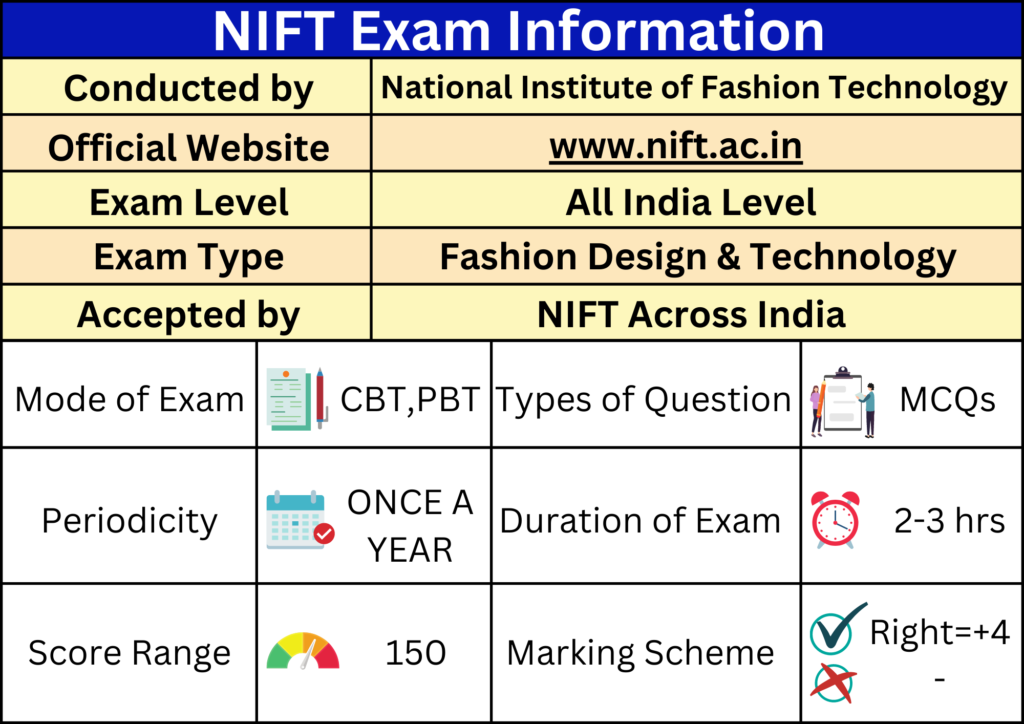 NIFT Exam Information

| Conducted by | National Institute of Fashion Technology |
|---|---|
| Official Website | www.nift.ac.in |
| Exam Level | All India Level |
| Exam Type | Fashion Design & Technology |
| Accepted by | NIFT Across India |

| Mode of Exam | CBT,PBT | Types of Question | MCQs |
|---|---|---|---|
| Periodicity | ONCE A YEAR | Duration of Exam | 2-3 hrs |
| Score Range | 150 | Marking Scheme | Right=+4 - |